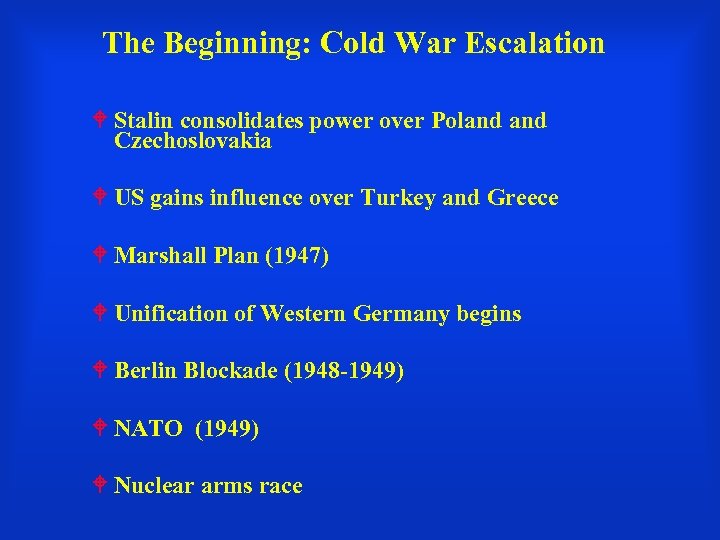 The Beginning: Cold War Escalation

Stalin consolidates power over Poland and Czechoslovakia

US gains influence over Turkey and Greece

Marshall Plan (1947)

Unification of Western Germany begins

Berlin Blockade (1948-1949)

NATO (1949)

Nuclear arms race